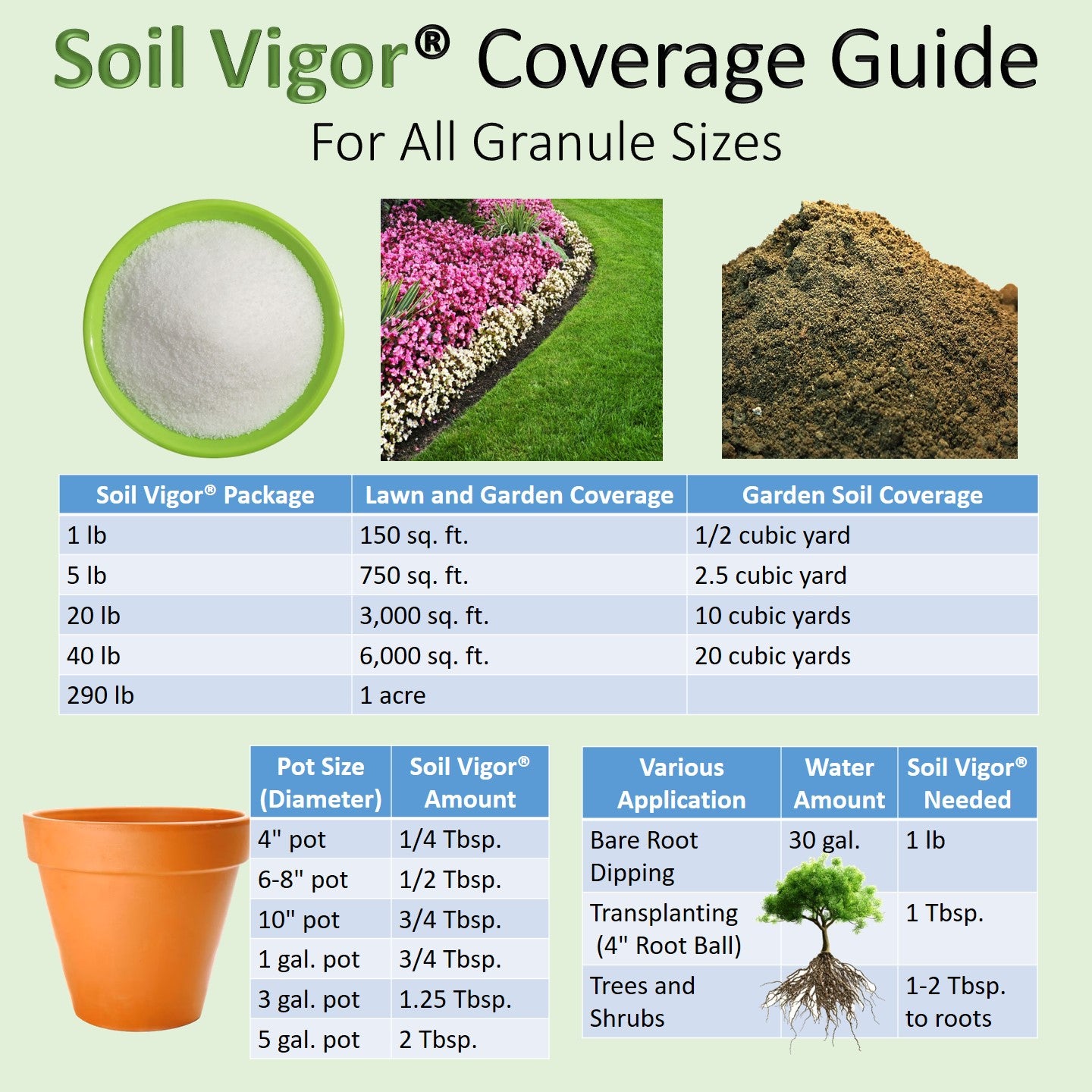 Soil Vigor® Coverage Guide

For All Granule Sizes

| Soil Vigor® Package | Lawn and Garden Coverage | Garden Soil Coverage |
|---|---|---|
| 1 lb | 150 sq. ft. | 1/2 cubic yard |
| 5 lb | 750 sq. ft. | 2.5 cubic yard |
| 20 lb | 3,000 sq. ft. | 10 cubic yards |
| 40 lb | 6,000 sq. ft. | 20 cubic yards |
| 290 lb | 1 acre | |

| Pot Size (Diameter) | Soil Vigor® Amount |
|---|---|
| 4" pot | 1/4 Tbsp. |
| 6-8" pot | 1/2 Tbsp. |
| 10" pot | 3/4 Tbsp. |
| 1 gal. pot | 3/4 Tbsp. |
| 3 gal. pot | 1.25 Tbsp. |
| 5 gal. pot | 2 Tbsp. |

| Various Application | Water Amount | Soil Vigor® Needed |
|---|---|---|
| Bare Root Dipping | 30 gal. | 1 lb |
| Transplanting (4" Root Ball) | | 1 Tbsp. |
| Trees and Shrubs | | 1-2 Tbsp. to roots |